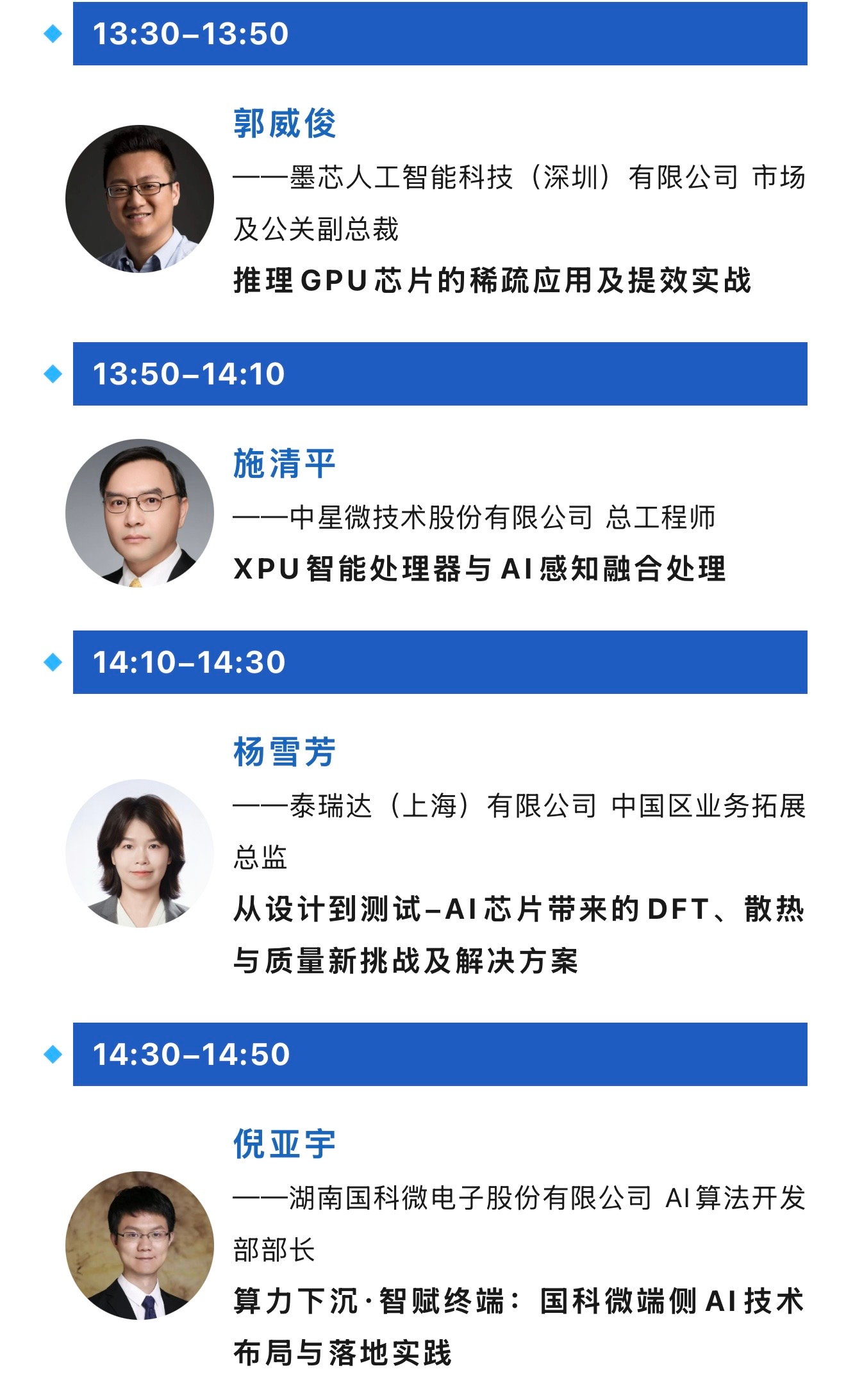 13:30–13:50

郭威俊

——墨芯人工智能科技（深圳）有限公司 市场及公关副总裁

推理GPU芯片的稀疏应用及提效实战

13:50–14:10

施清平

——中星微技术股份有限公司 总工程师

XPU智能处理器与AI感知融合处理

14:10–14:30

杨雪芳

——泰瑞达（上海）有限公司 中国区业务拓展总监

从设计到测试–AI芯片带来的DFT、散热与质量新挑战及解决方案

14:30–14:50

倪亚宇

——湖南国科微电子股份有限公司 AI算法开发部部长

算力下沉·智赋终端：国科微端侧AI技术布局与落地实践